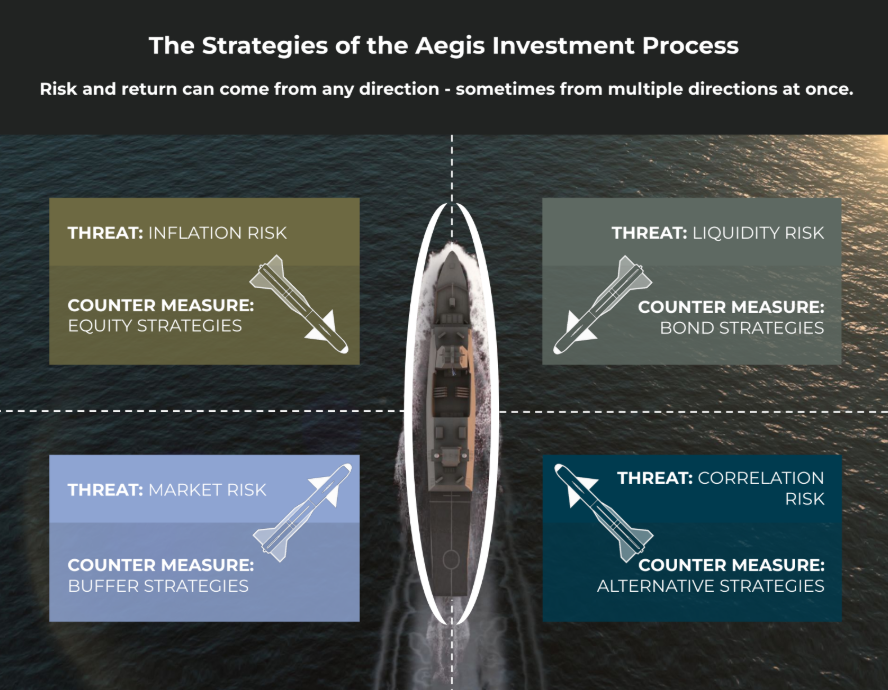 The Strategies of the Aegis Investment Process

Risk and return can come from any direction - sometimes from multiple directions at once.

THREAT: INFLATION RISK

COUNTER MEASURE: EQUITY STRATEGIES

THREAT: LIQUIDITY RISK

COUNTER MEASURE: BOND STRATEGIES

THREAT: MARKET RISK

COUNTER MEASURE: BUFFER STRATEGIES

THREAT: CORRELATION RISK

COUNTER MEASURE: ALTERNATIVE STRATEGIES